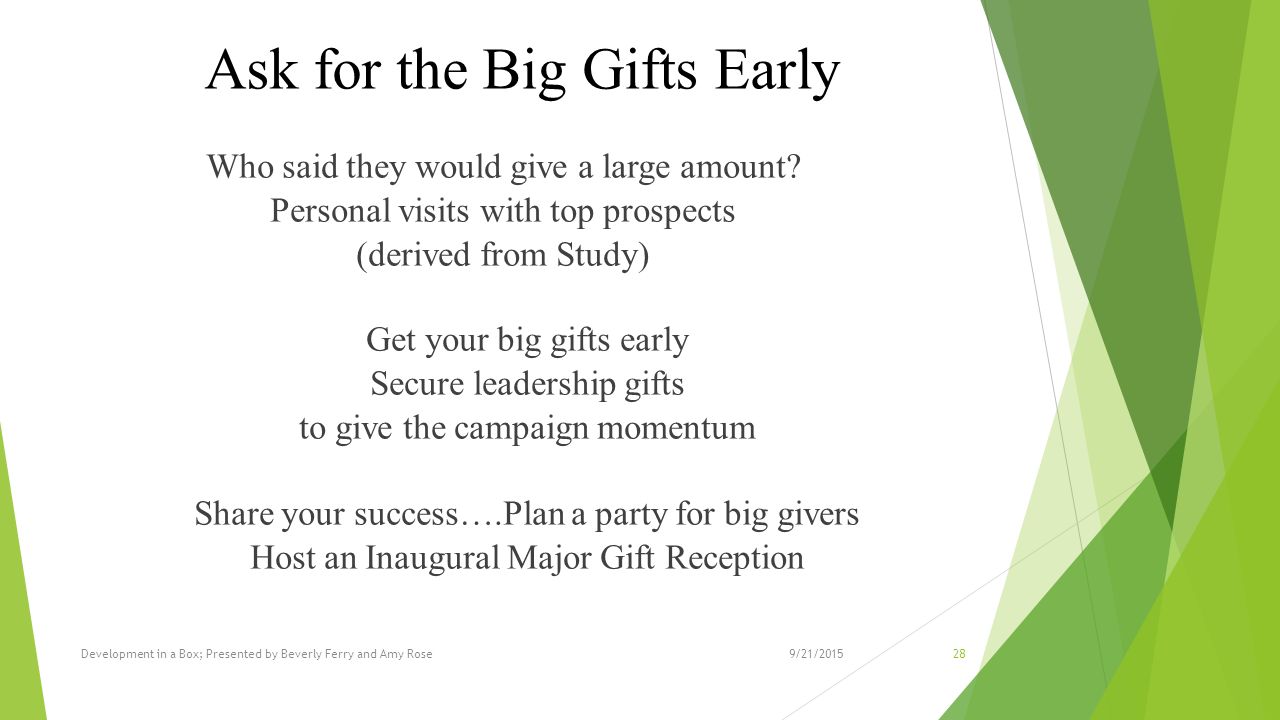 Ask for the Big Gifts Early

Who said they would give a large amount?
Personal visits with top prospects
(derived from Study)

Get your big gifts early
Secure leadership gifts
to give the campaign momentum

Share your success….Plan a party for big givers
Host an Inaugural Major Gift Reception

Development in a Box; Presented by Beverly Ferry and Amy Rose

9/21/2015

28